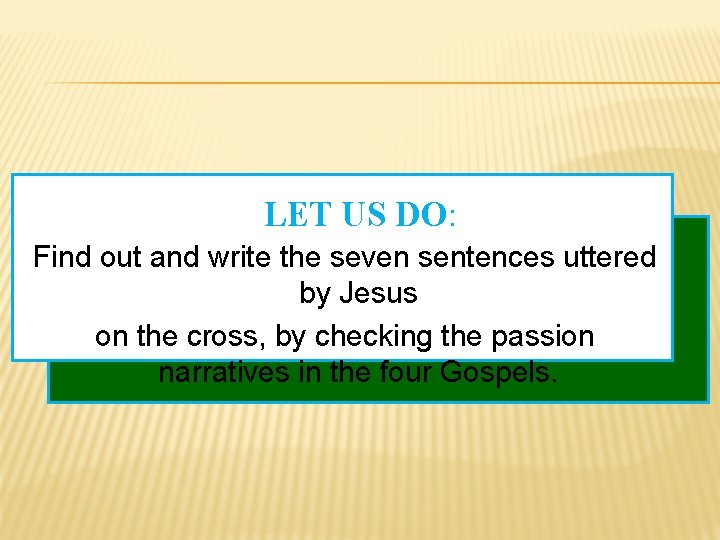 LET US DO:

Find out and write the seven sentences uttered by Jesus

on the cross, by checking the passion narratives in the four Gospels.